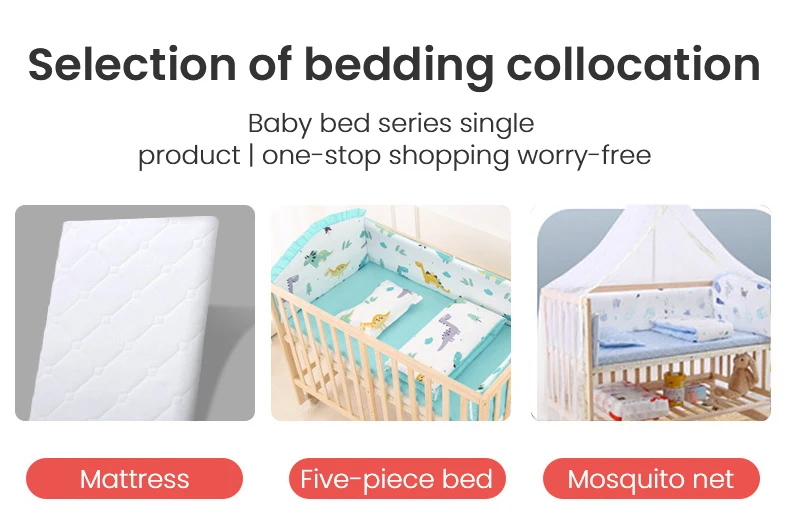 Selection of bedding collocation

Baby bed series single product | one-stop shopping worry-free

Mattress

Five-piece bed

Mosquito net